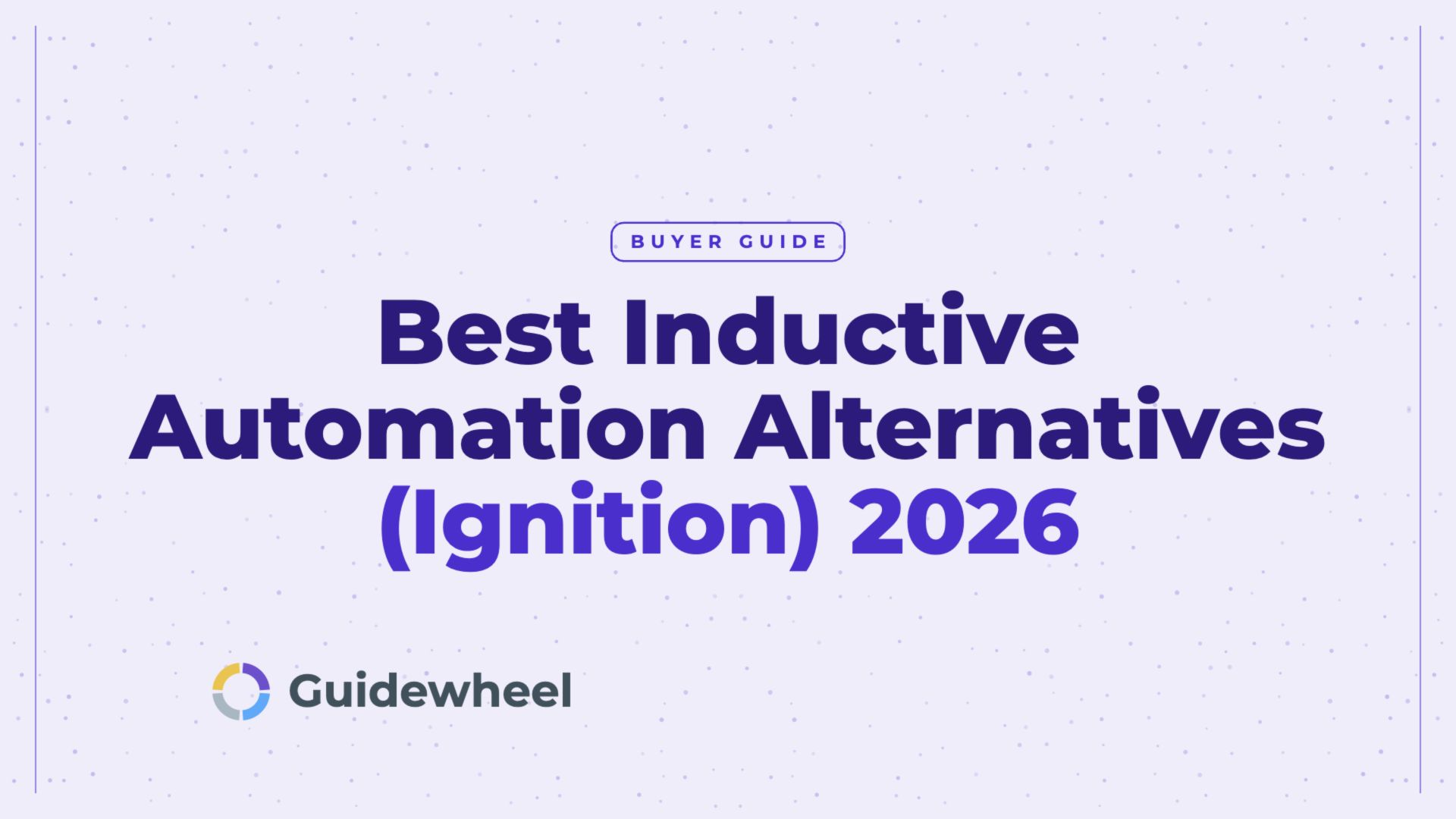 BUYER GUIDE

Best Inductive Automation Alternatives (Ignition) 2026

Guidewheel